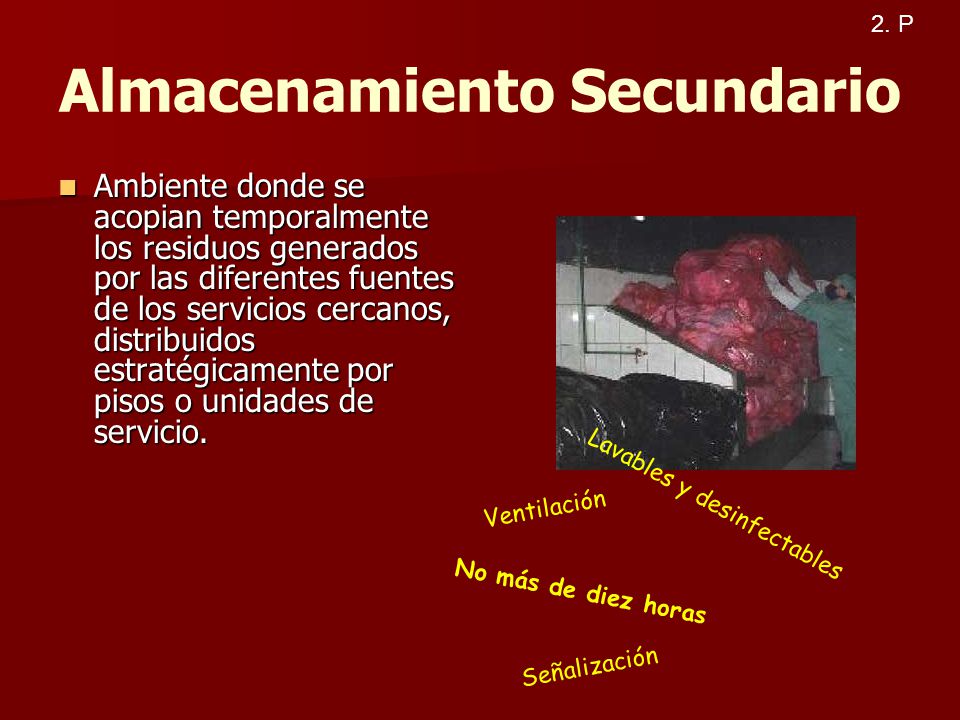 2. P

Almacenamiento Secundario

Ambiente donde se acopian temporalmente los residuos generados por las diferentes fuentes de los servicios cercanos, distribuidos estratégicamente por pisos o unidades de servicio.

Lavables y desinfectables

Ventilación

No más de diez horas

Señalización